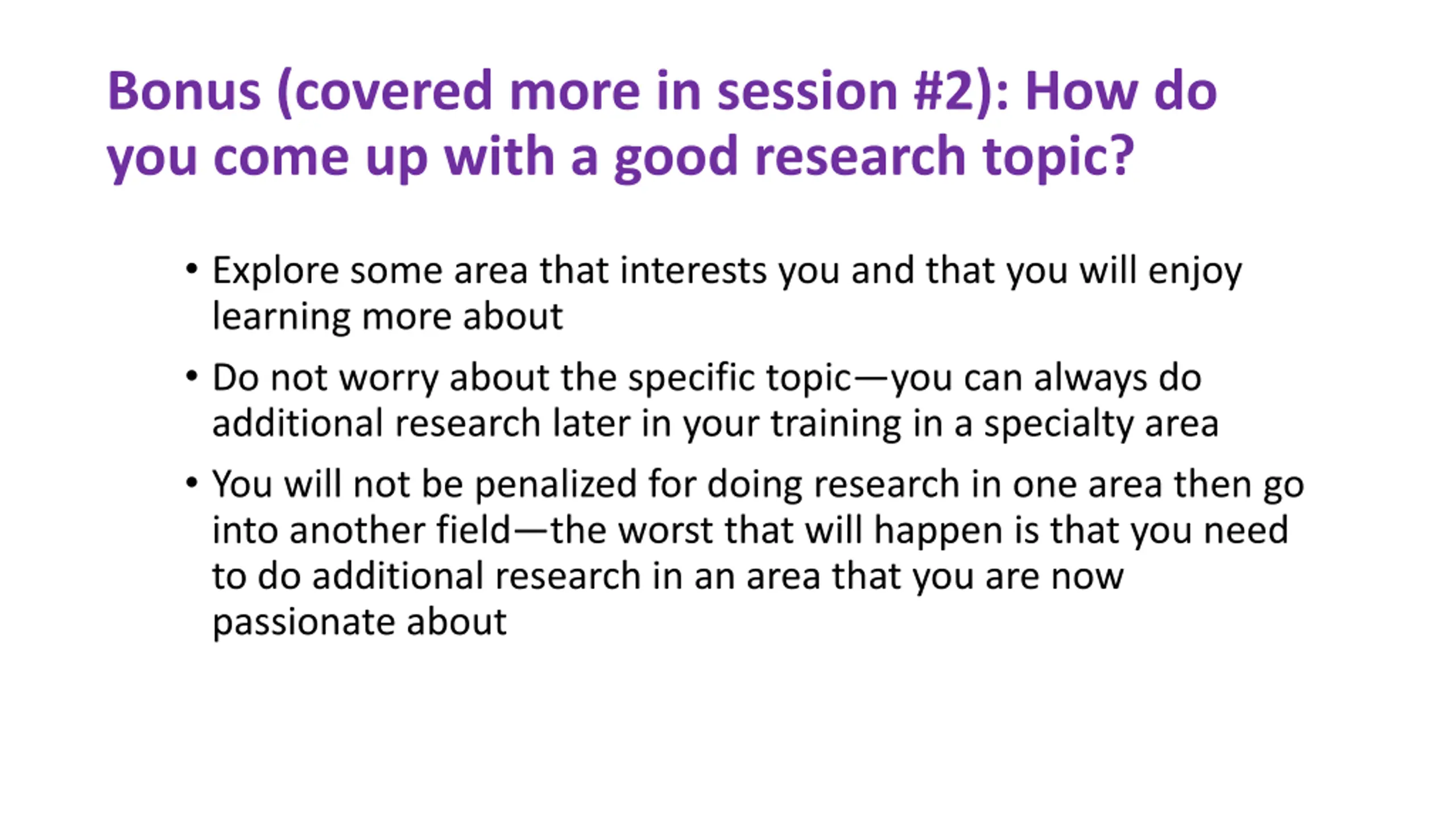 Bonus (covered more in session #2): How do you come up with a good research topic?

• Explore some area that interests you and that you will enjoy learning more about

• Do not worry about the specific topic—you can always do additional research later in your training in a specialty area

• You will not be penalized for doing research in one area then go into another field—the worst that will happen is that you need to do additional research in an area that you are now passionate about